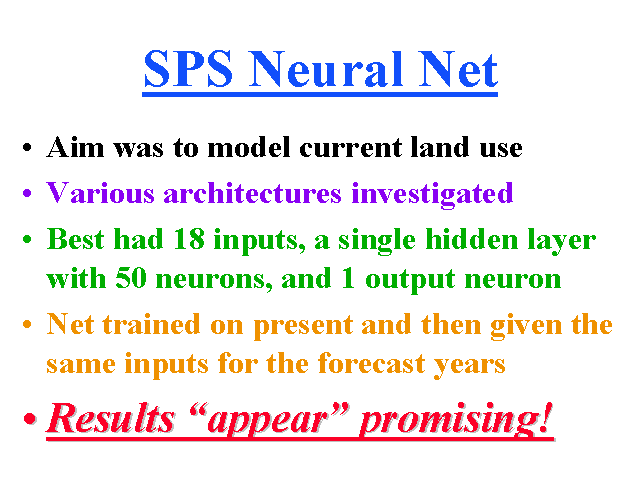 SPS Neural Net

• Aim was to model current land use
• Various architectures investigated
• Best had 18 inputs, a single hidden layer with 50 neurons, and 1 output neuron
• Net trained on present and then given the same inputs for the forecast years
• Results “appear” promising!